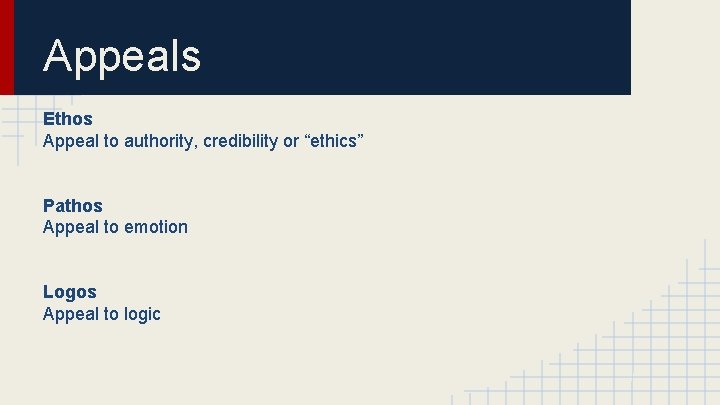 Appeals

Ethos
Appeal to authority, credibility or “ethics”

Pathos
Appeal to emotion

Logos
Appeal to logic